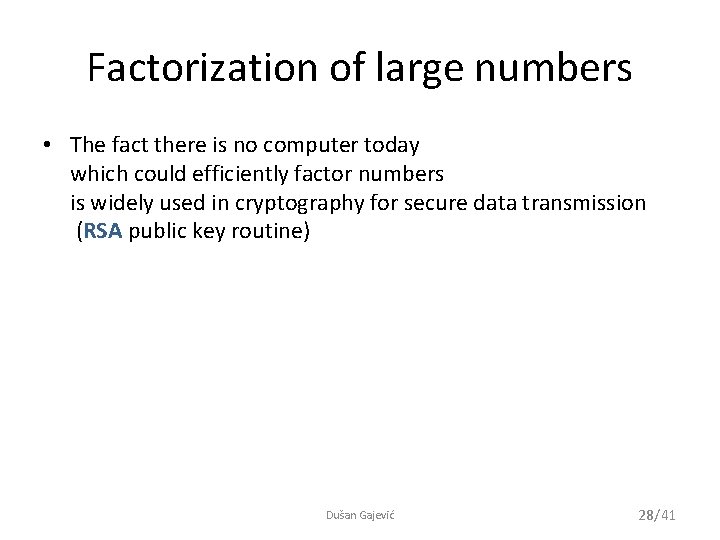 Factorization of large numbers

• The fact there is no computer today which could efficiently factor numbers is widely used in cryptography for secure data transmission (RSA public key routine)

Dušan Gajević

28/41